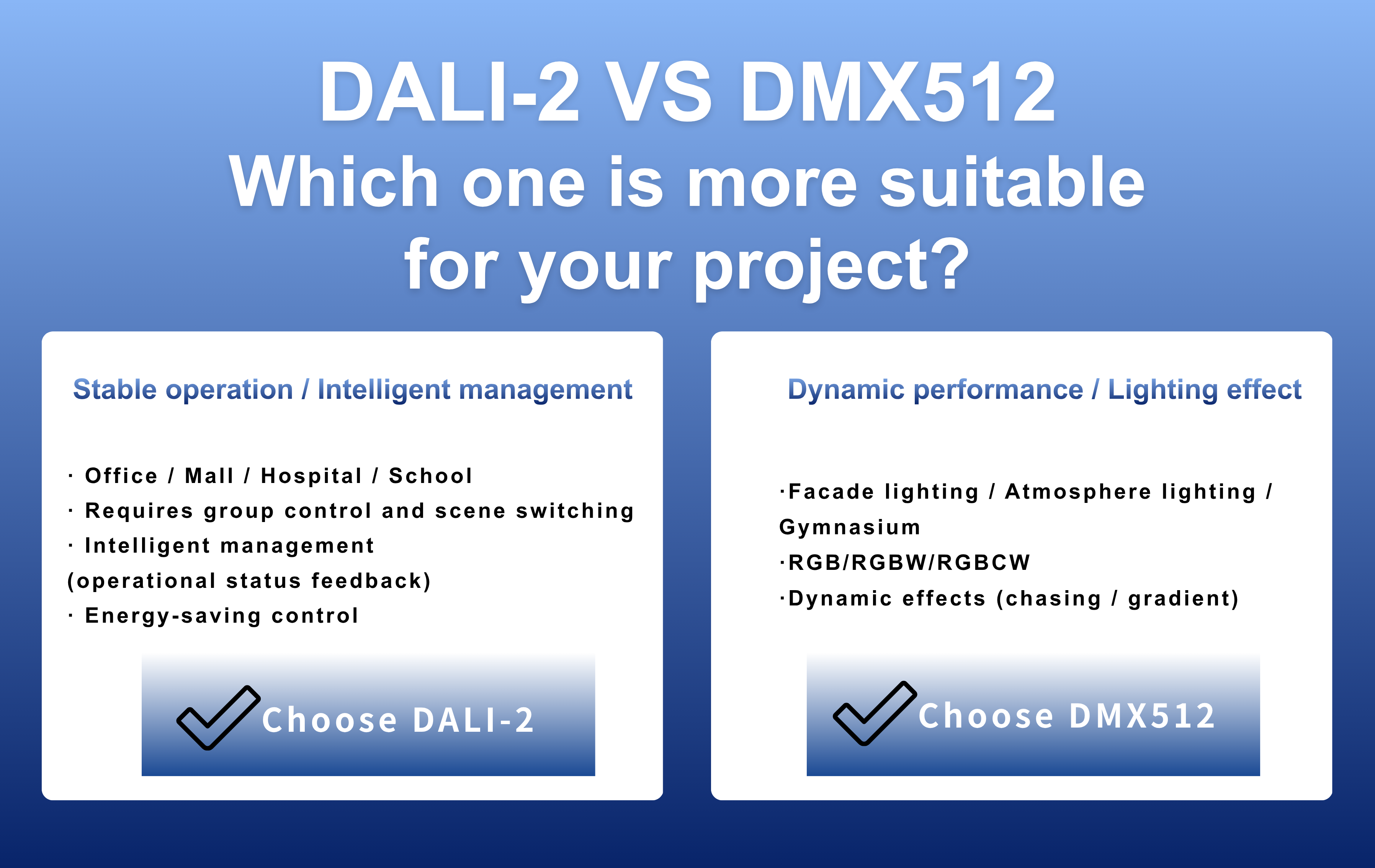 DALI-2 VS DMX512
Which one is more suitable for your project?

Stable operation / Intelligent management

· Office / Mall / Hospital / School
· Requires group control and scene switching
· Intelligent management (operational status feedback)
· Energy-saving control

Choose DALI-2

Dynamic performance / Lighting effect

·Facade lighting / Atmosphere lighting / Gymnasium
·RGB/RGBW/RGBCW
·Dynamic effects (chasing / gradient)

Choose DMX512